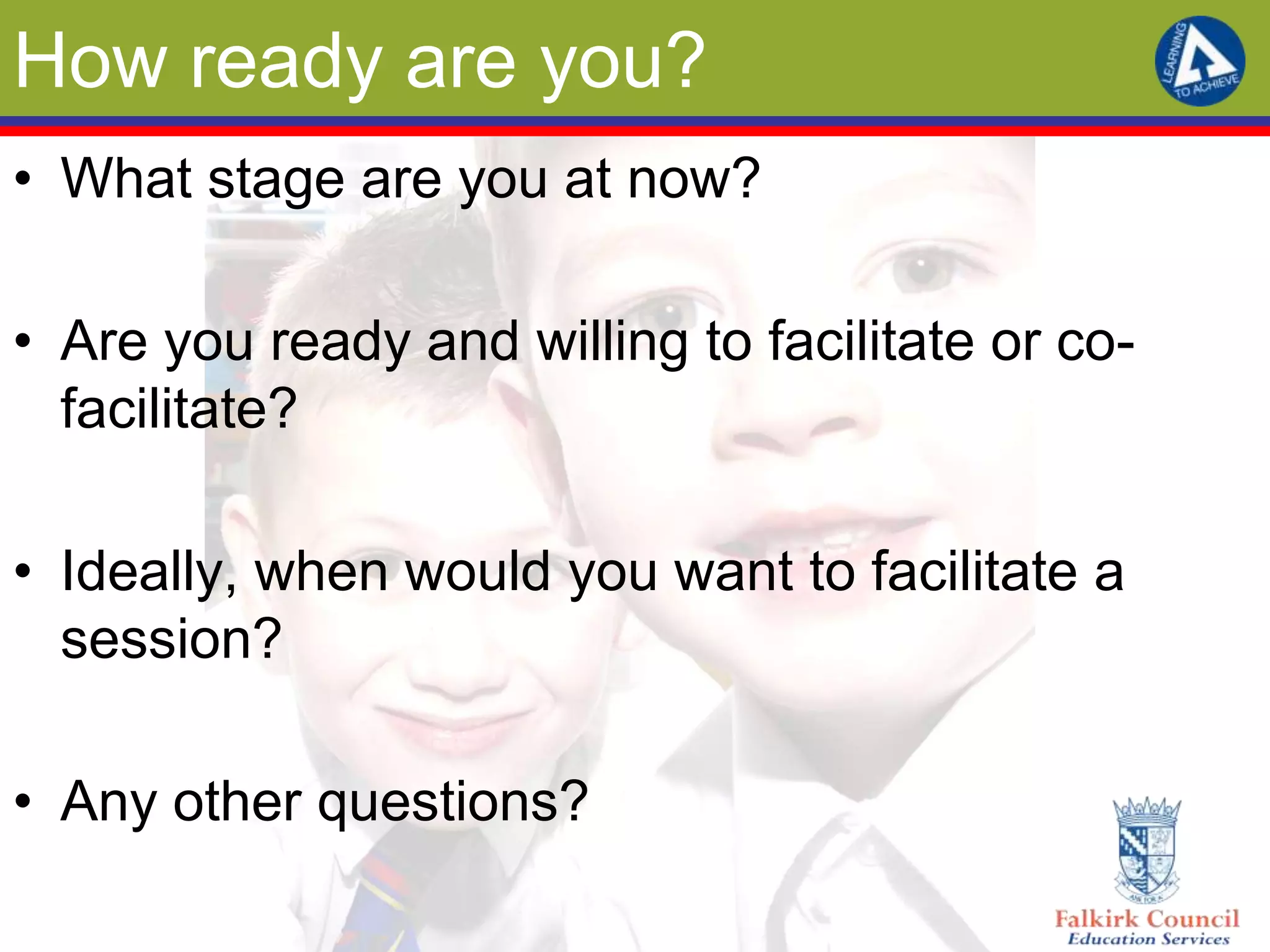 How ready are you?

LEARNING TO ACHIEVE

• What stage are you at now?

• Are you ready and willing to facilitate or co-facilitate?

• Ideally, when would you want to facilitate a session?

• Any other questions?

Falkirk Council
Education Services